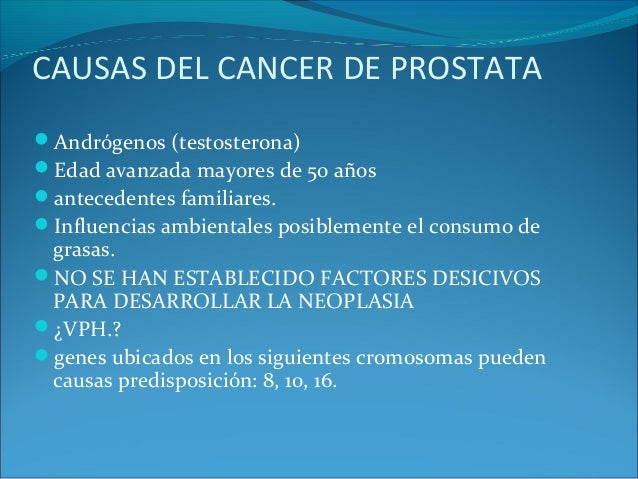 CAUSAS DEL CANCER DE PROSTATA

Andrógenos (testosterona)
Edad avanzada mayores de 50 años
antecedentes familiares.
Influencias ambientales posiblemente el consumo de grasas.
NO SE HAN ESTABLECIDO FACTORES DESICIVOS PARA DESARROLLAR LA NEOPLASIA
¿VPH.?
genes ubicados en los siguientes cromosomas pueden causas predisposición: 8, 10, 16.